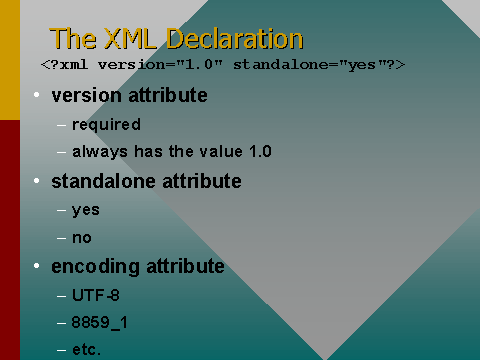 The XML Declaration

<?xml version="1.0" standalone="yes"?>

• version attribute
  – required
  – always has the value 1.0
• standalone attribute
  – yes
  – no
• encoding attribute
  – UTF-8
  – 8859_1
  – etc.